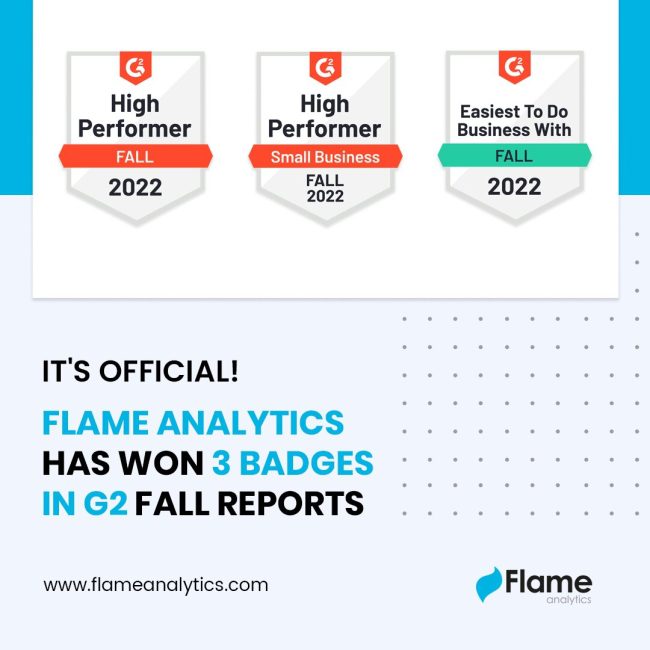 G2

High Performer

FALL

2022

G2

High Performer

Small Business

FALL 2022

G2

Easiest To Do Business With

FALL

2022

IT'S OFFICIAL!

FLAME ANALYTICS HAS WON 3 BADGES IN G2 FALL REPORTS

www.flameanalytics.com

Flame analytics